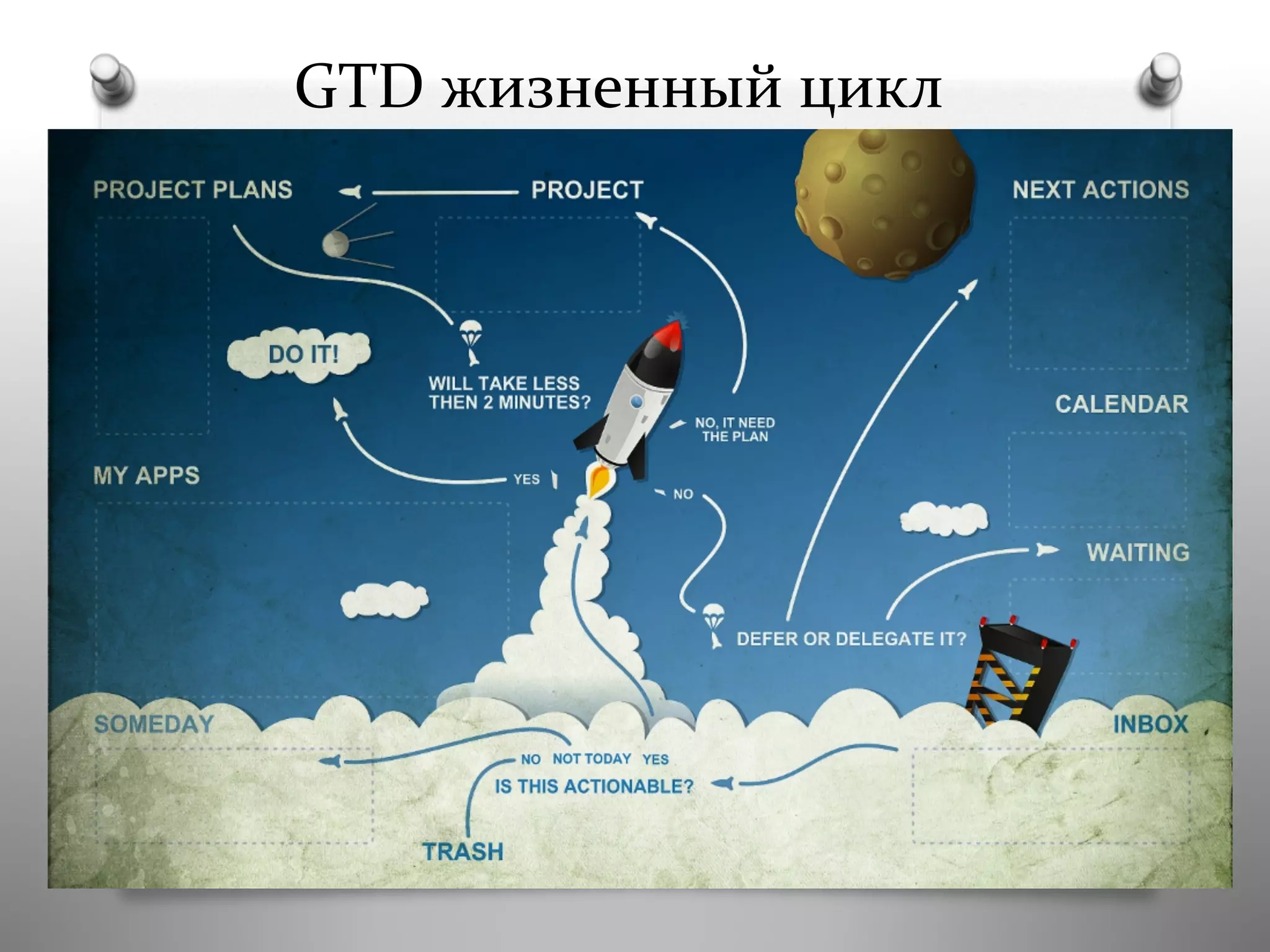 GTD жизненный цикл

PROJECT PLANS

PROJECT

NEXT ACTIONS

DO IT!

WILL TAKE LESS THEN 2 MINUTES?

NO, IT NEED THE PLAN

CALENDAR

MY APPS

YES

NO

WAITING

DEFER OR DELEGATE IT?

SOMEDAY

INBOX

NO NOT TODAY YES

IS THIS ACTIONABLE?

TRASH